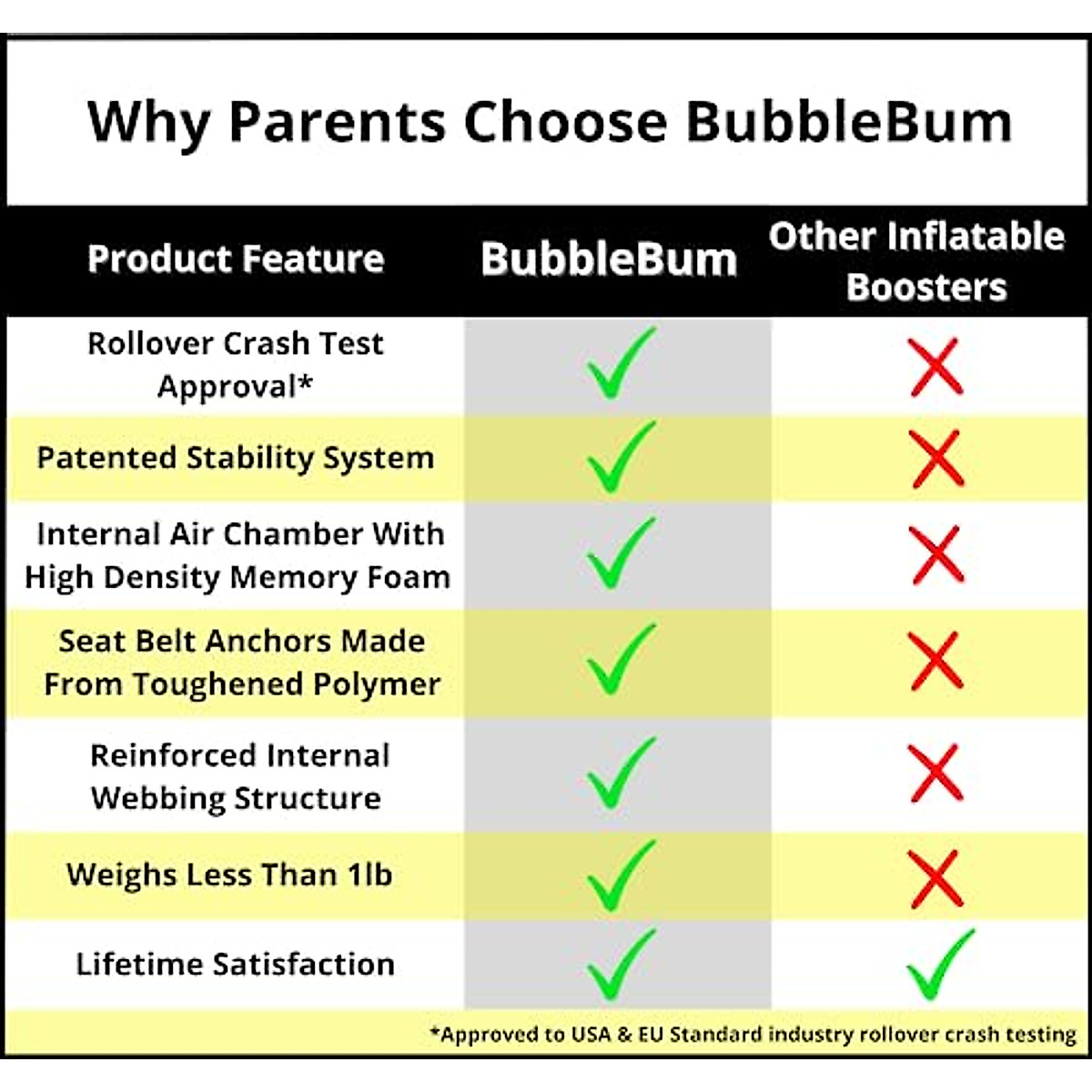 Why Parents Choose BubbleBum

| Product Feature | BubbleBum | Other Inflatable Boosters |
|---|---|---|
| Rollover Crash Test Approval* | ✓ | ✗ |
| Patented Stability System | ✓ | ✗ |
| Internal Air Chamber With High Density Memory Foam | ✓ | ✗ |
| Seat Belt Anchors Made From Toughened Polymer | ✓ | ✗ |
| Reinforced Internal Webbing Structure | ✓ | ✗ |
| Weighs Less Than 1lb | ✓ | ✗ |
| Lifetime Satisfaction | ✓ | ✓ |

*Approved to USA & EU Standard industry rollover crash testing